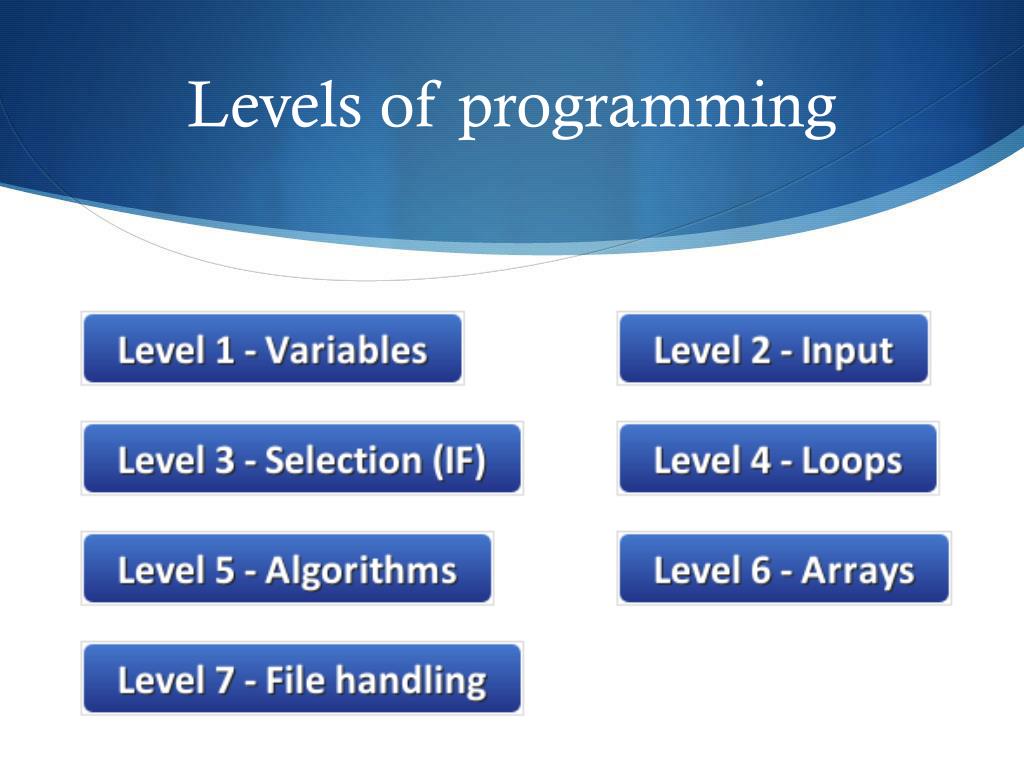 Levels of programming

Level 1 - Variables

Level 2 - Input

Level 3 - Selection (IF)

Level 4 - Loops

Level 5 - Algorithms

Level 6 - Arrays

Level 7 - File handling